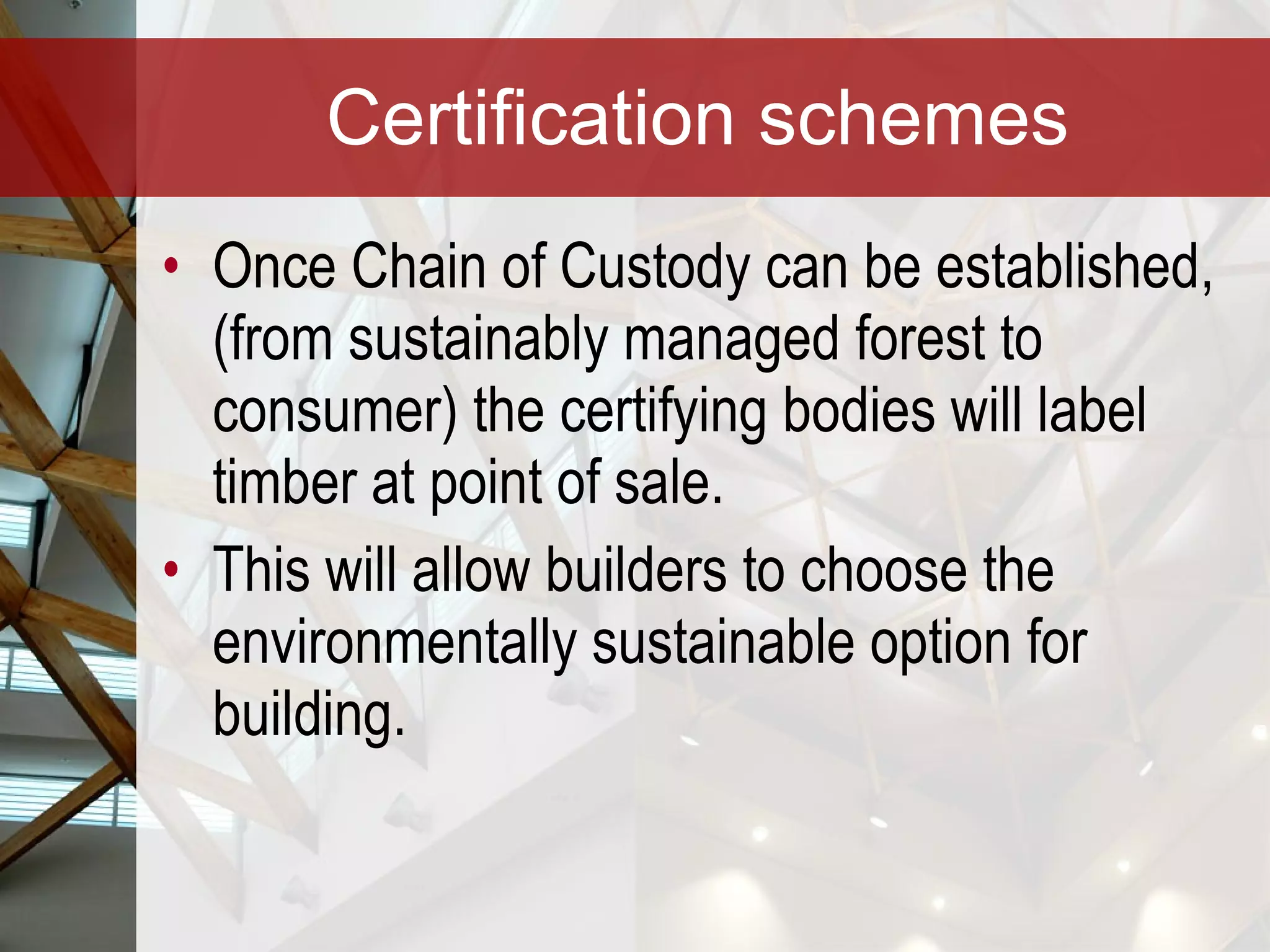 Certification schemes

• Once Chain of Custody can be established, (from sustainably managed forest to consumer) the certifying bodies will label timber at point of sale.

• This will allow builders to choose the environmentally sustainable option for building.